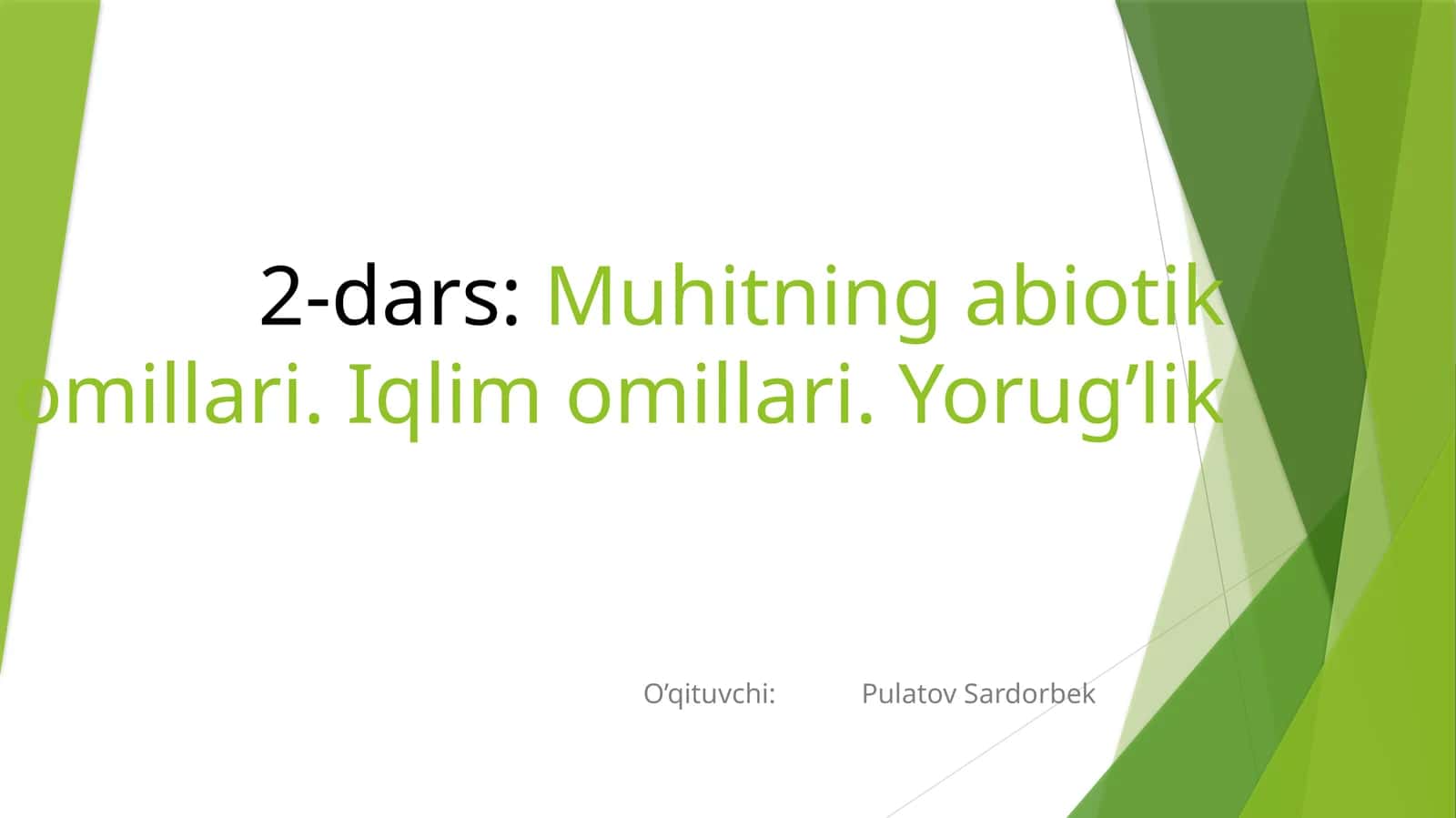 2-dars: Muhitning abiotik omillari. Iqlim omillari. Yorug’lik

O’qituvchi: Pulatov Sardorbek